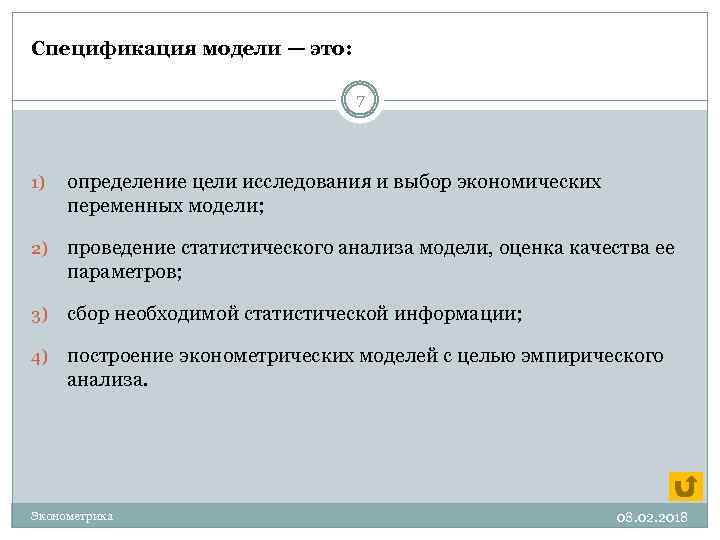 Спецификация модели — это:

7

1) определение цели исследования и выбор экономических переменных модели;

2) проведение статистического анализа модели, оценка качества ее параметров;

3) сбор необходимой статистической информации;

4) построение эконометрических моделей с целью эмпирического анализа.

Эконометрика

08.02.2018